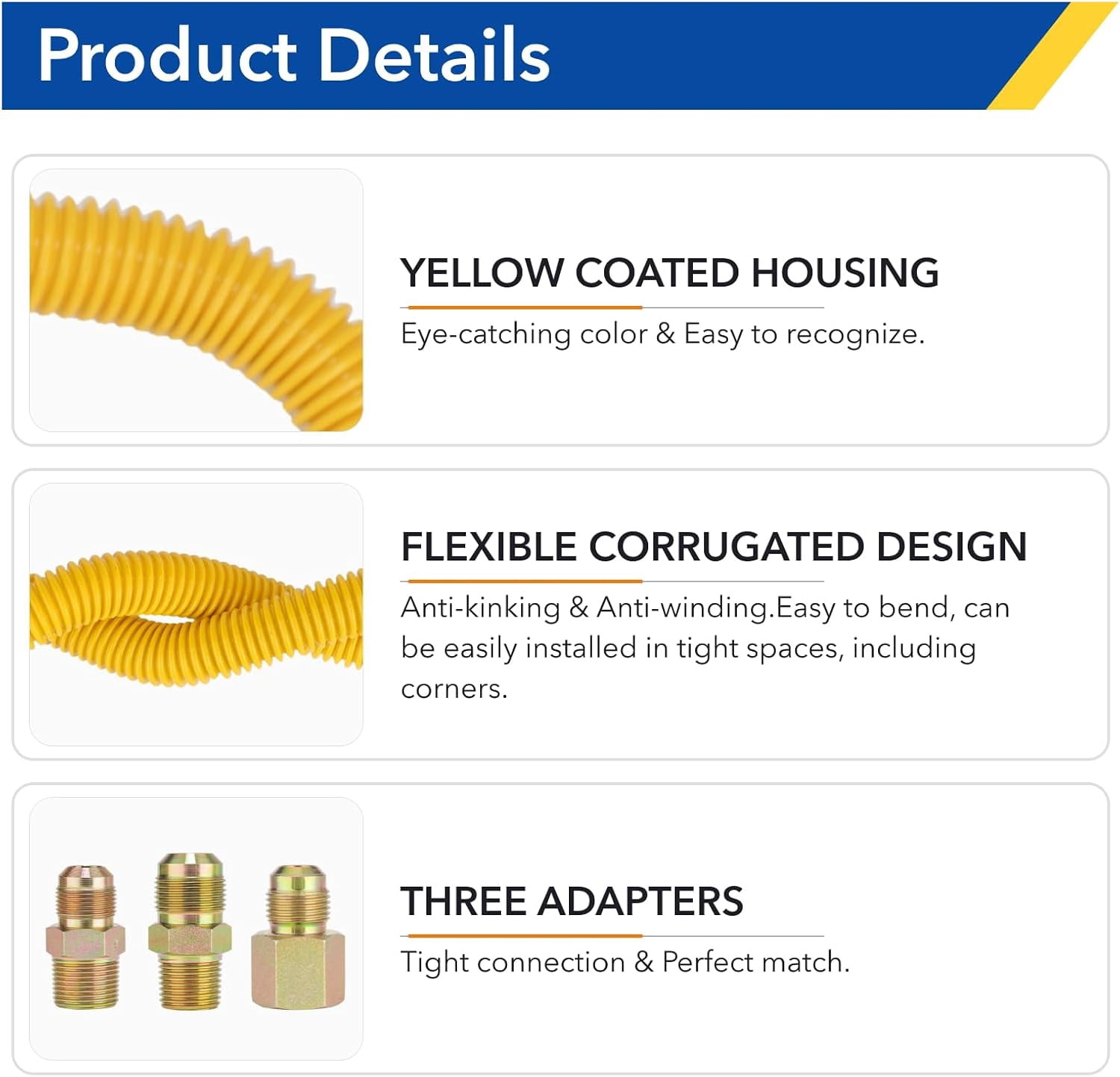 Product Details

YELLOW COATED HOUSING

Eye-catching color & Easy to recognize.

FLEXIBLE CORRUGATED DESIGN

Anti-kinking & Anti-winding.Easy to bend, can be easily installed in tight spaces, including corners.

THREE ADAPTERS

Tight connection & Perfect match.